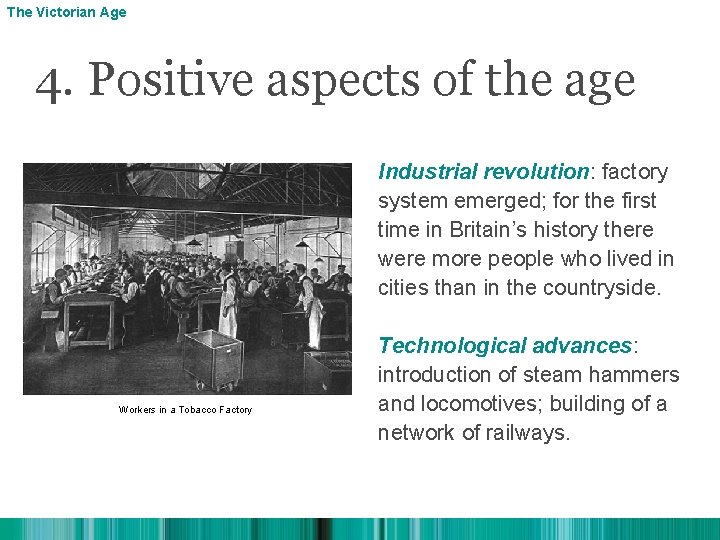 The Victorian Age

4. Positive aspects of the age

Workers in a Tobacco Factory

Industrial revolution: factory system emerged; for the first time in Britain's history there were more people who lived in cities than in the countryside.

Technological advances: introduction of steam hammers and locomotives; building of a network of railways.